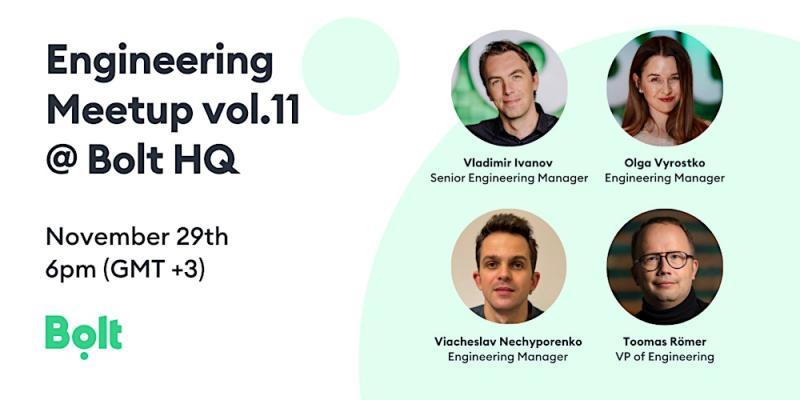 Engineering Meetup vol.11 @ Bolt HQ

November 29th
6pm (GMT +3)

Bolt

Vladimir Ivanov
Senior Engineering Manager

Olga Vyrostko
Engineering Manager

Viacheslav Nechyporenko
Engineering Manager

Toomas Römer
VP of Engineering